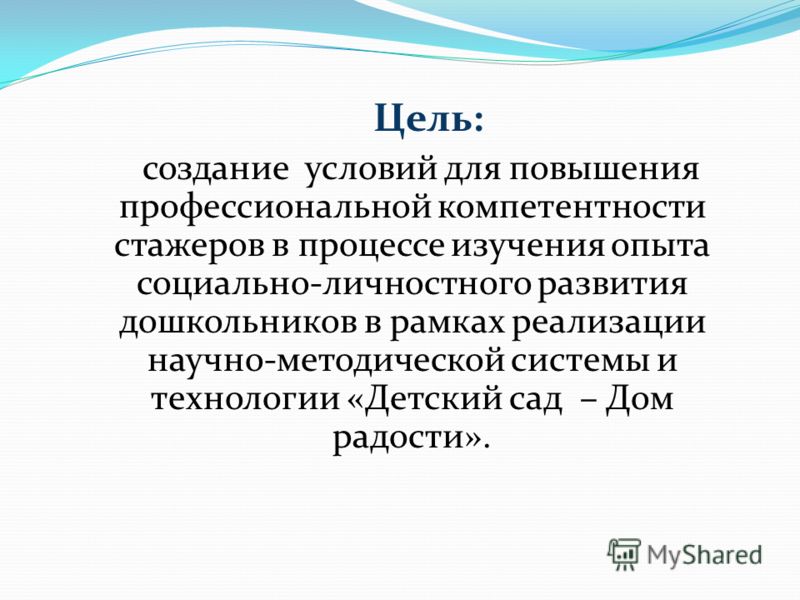 Цель:

создание условий для повышения профессиональной компетентности стажеров в процессе изучения опыта социально-личностного развития дошкольников в рамках реализации научно-методической системы и технологии «Детский сад – Дом радости».

MyShared